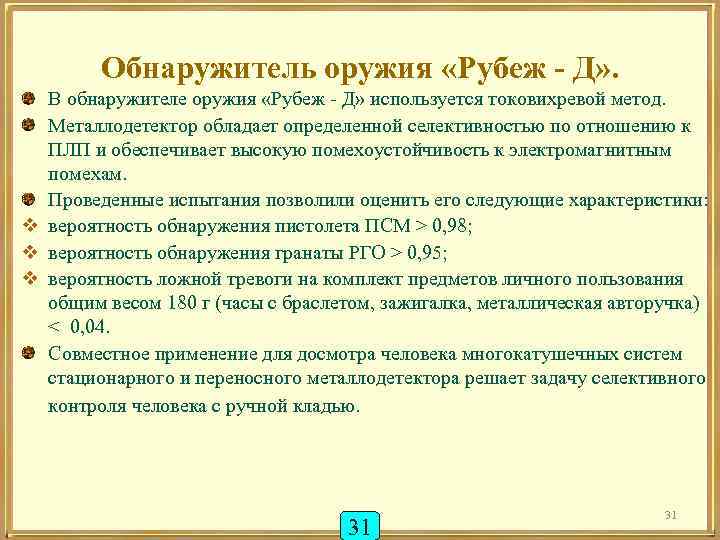 Обнаружитель оружия «Рубеж - Д».

В обнаружителе оружия «Рубеж - Д» используется токовихревой метод.

Металлодетектор обладает определенной селективностью по отношению к ПЛП и обеспечивает высокую помехоустойчивость к электромагнитным помехам.

Проведенные испытания позволили оценить его следующие характеристики:

вероятность обнаружения пистолета ПСМ > 0,98;

вероятность обнаружения гранаты РГО > 0,95;

вероятность ложной тревоги на комплект предметов личного пользования общим весом 180 г (часы с браслетом, зажигалка, металлическая авторучка) < 0,04.

Совместное применение для досмотра человека многокатушечных систем стационарного и переносного металлодетектора решает задачу селективного контроля человека с ручной кладью.

31

31